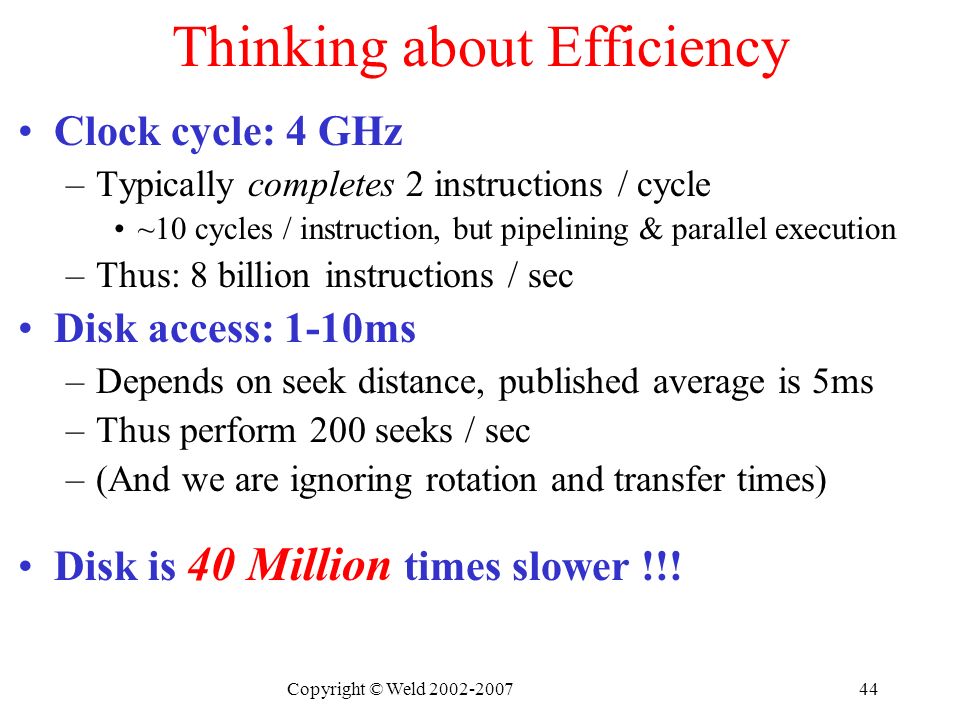 Thinking about Efficiency

• Clock cycle: 4 GHz
– Typically completes 2 instructions / cycle
• ~10 cycles / instruction, but pipelining & parallel execution
– Thus: 8 billion instructions / sec

• Disk access: 1-10ms
– Depends on seek distance, published average is 5ms
– Thus perform 200 seeks / sec
– (And we are ignoring rotation and transfer times)

• Disk is 40 Million times slower !!!

Copyright © Weld 2002-2007

44